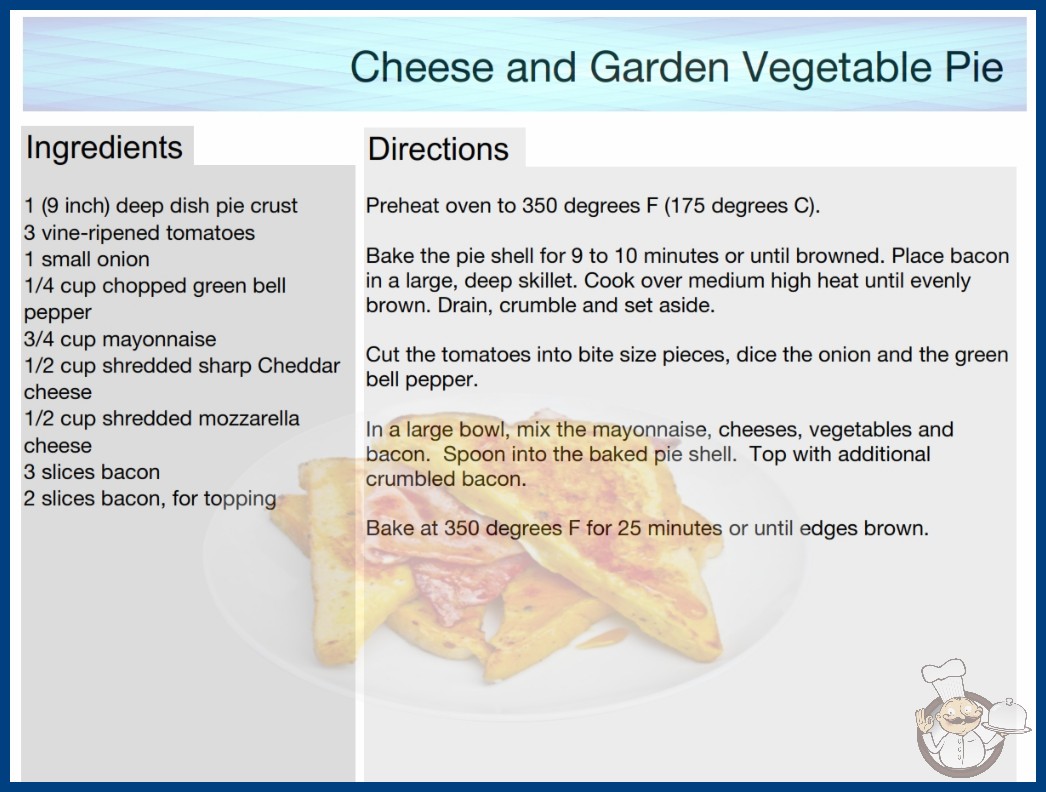 Cheese and Garden Vegetable Pie

Ingredients

1 (9 inch) deep dish pie crust
3 vine-ripened tomatoes
1 small onion
1/4 cup chopped green bell pepper
3/4 cup mayonnaise
1/2 cup shredded sharp Cheddar cheese
1/2 cup shredded mozzarella cheese
3 slices bacon
2 slices bacon, for topping

Directions

Preheat oven to 350 degrees F (175 degrees C).

Bake the pie shell for 9 to 10 minutes or until browned. Place bacon in a large, deep skillet. Cook over medium high heat until evenly brown. Drain, crumble and set aside.

Cut the tomatoes into bite size pieces, dice the onion and the green bell pepper.

In a large bowl, mix the mayonnaise, cheeses, vegetables and bacon. Spoon into the baked pie shell. Top with additional crumbled bacon.

Bake at 350 degrees F for 25 minutes or until edges brown.